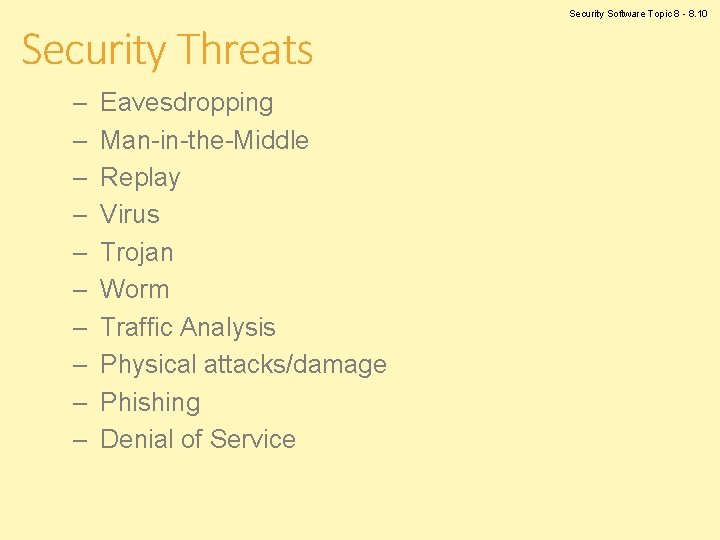 Security Software Topic 8 - 8.10

Security Threats

– Eavesdropping
– Man-in-the-Middle
– Replay
– Virus
– Trojan
– Worm
– Traffic Analysis
– Physical attacks/damage
– Phishing
– Denial of Service